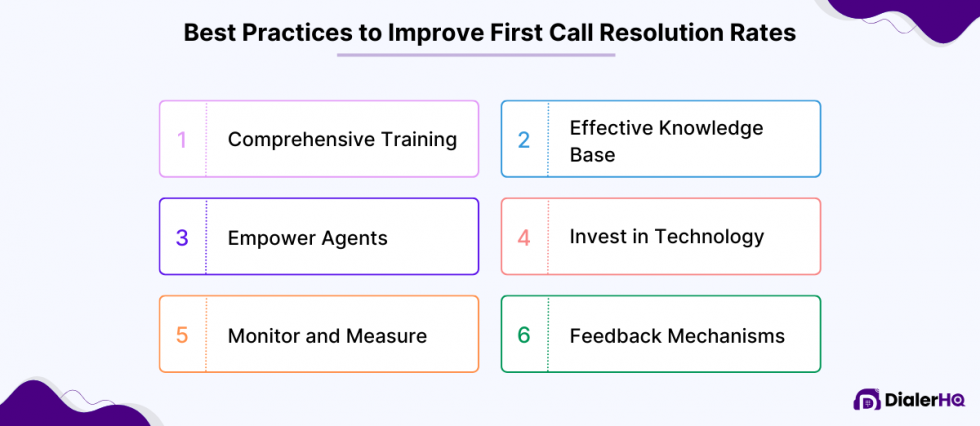 Best Practices to Improve First Call Resolution Rates

1 Comprehensive Training

2 Effective Knowledge Base

3 Empower Agents

4 Invest in Technology

5 Monitor and Measure

6 Feedback Mechanisms

DialerHQ